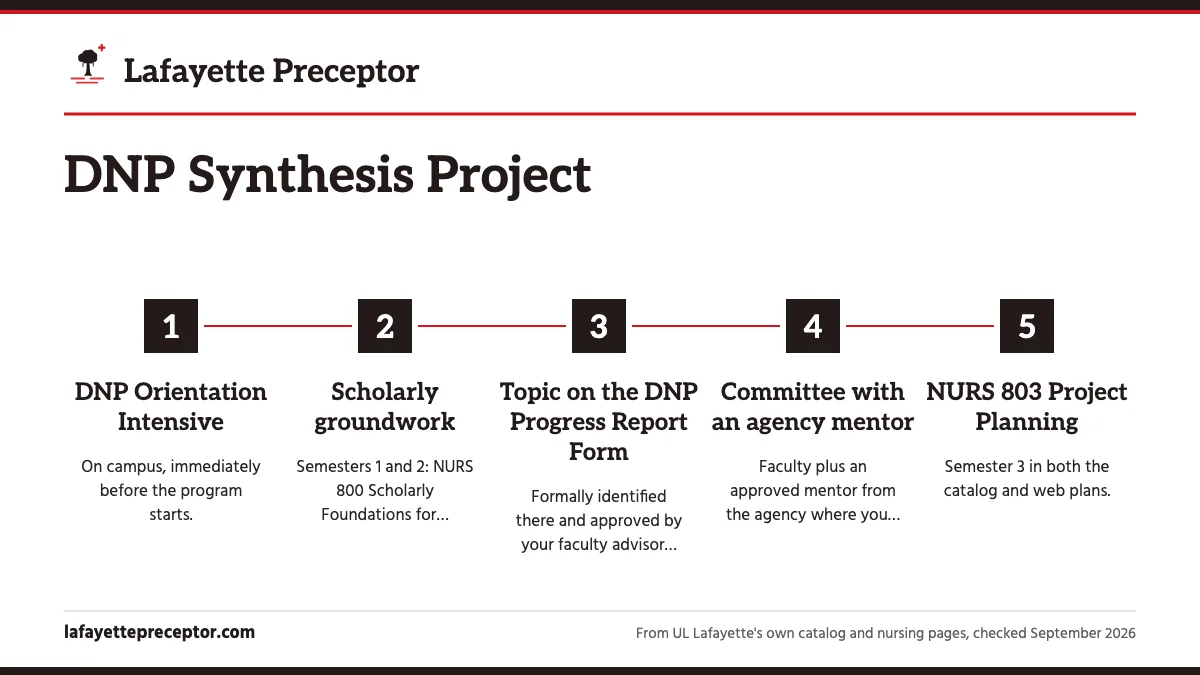 Lafayette Preceptor

DNP Synthesis Project

1

DNP Orientation Intensive

On campus, immediately before the program starts.

2

Scholarly groundwork

Semesters 1 and 2: NURS 800 Scholarly Foundations for...

3

Topic on the DNP Progress Report Form

Formally identified there and approved by your faculty advisor...

4

Committee with an agency mentor

Faculty plus an approved mentor from the agency where you...

5

NURS 803 Project Planning

Semester 3 in both the catalog and web plans.

lafayettepreceptor.com

From UL Lafayette's own catalog and nursing pages, checked September 2026